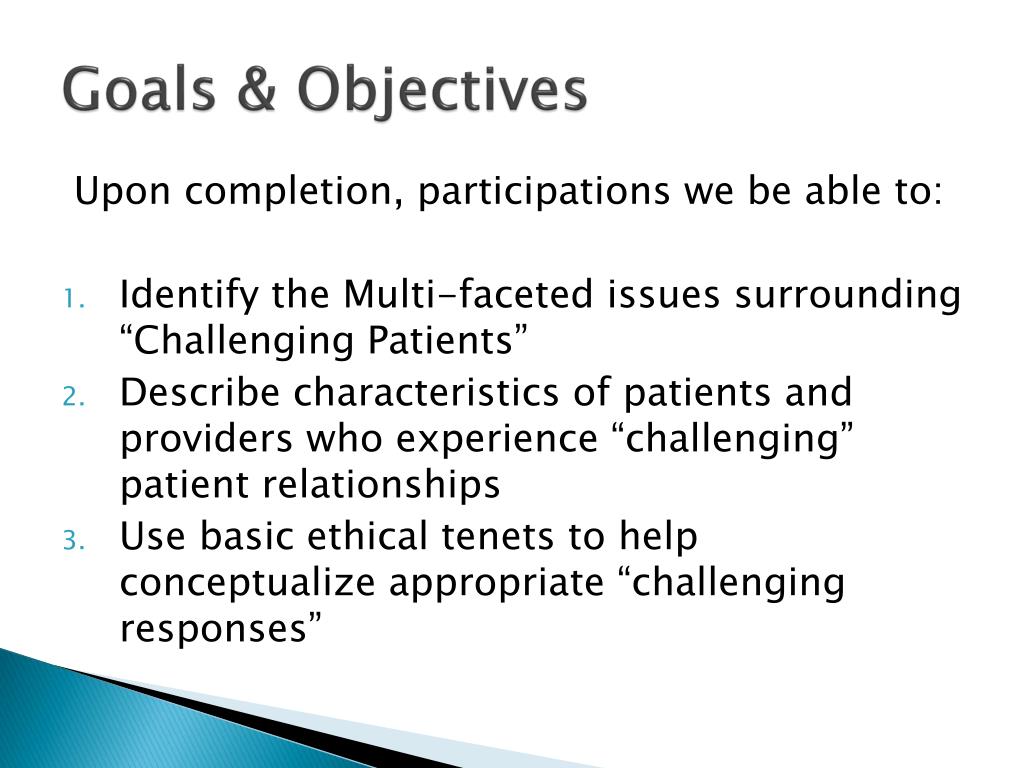 Goals & Objectives

Upon completion, participations we be able to:

1. Identify the Multi-faceted issues surrounding “Challenging Patients”
2. Describe characteristics of patients and providers who experience “challenging” patient relationships
3. Use basic ethical tenets to help conceptualize appropriate “challenging responses”